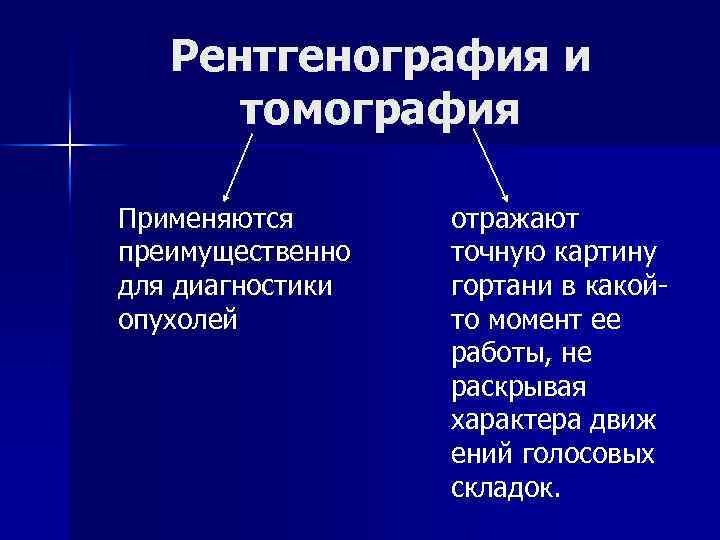 Рентгенография и томография

Применяются преимущественно для диагностики опухолей

отражают точную картину гортани в какой-то момент ее работы, не раскрывая характера движ ений голосовых складок.